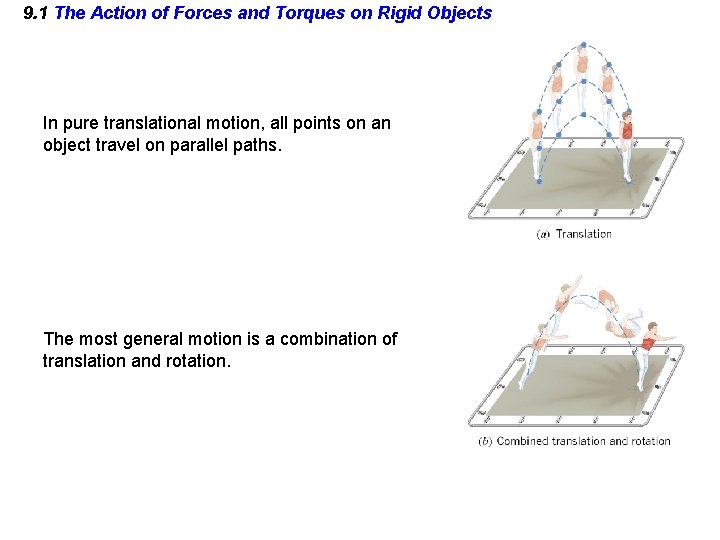 9.1 The Action of Forces and Torques on Rigid Objects

In pure translational motion, all points on an object travel on parallel paths.

(a) Translation

The most general motion is a combination of translation and rotation.

(b) Combined translation and rotation